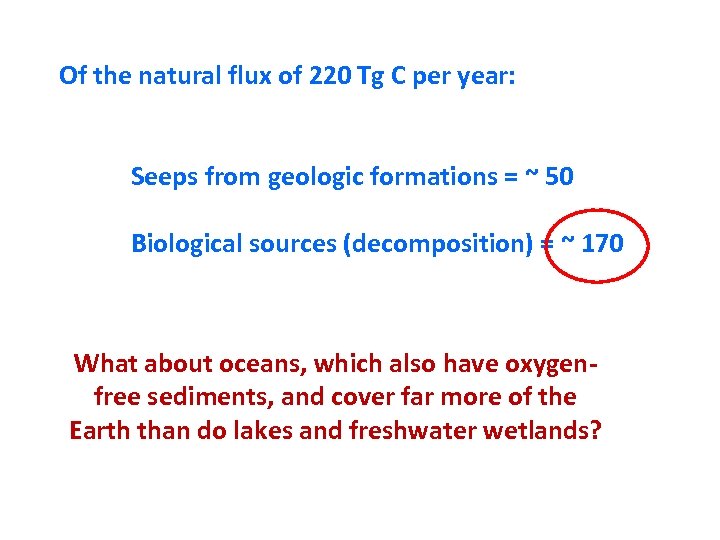 Of the natural flux of 220 Tg C per year:

Seeps from geologic formations = ~ 50

Biological sources (decomposition) = ~ 170

What about oceans, which also have oxygen-free sediments, and cover far more of the Earth than do lakes and freshwater wetlands?